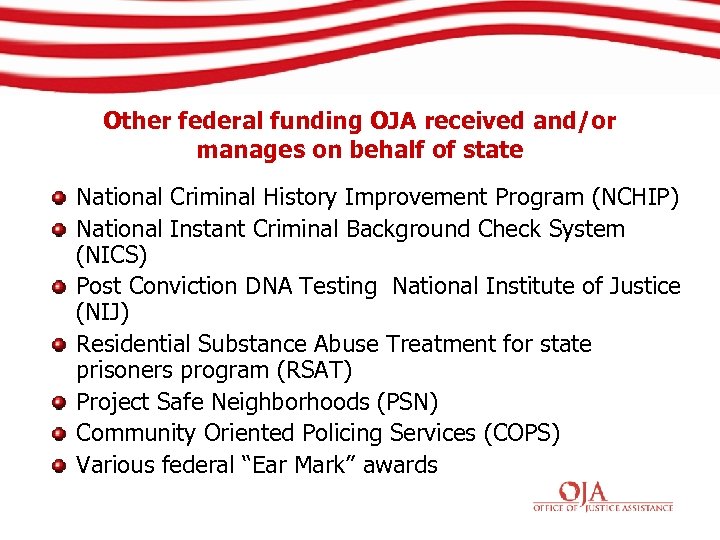 Other federal funding OJA received and/or manages on behalf of state

- National Criminal History Improvement Program (NCHIP)
- National Instant Criminal Background Check System (NICS)
- Post Conviction DNA Testing  National Institute of Justice (NIJ)
- Residential Substance Abuse Treatment for state prisoners program (RSAT)
- Project Safe Neighborhoods (PSN)
- Community Oriented Policing Services (COPS)
- Various federal “Ear Mark” awards

OJA
OFFICE OF JUSTICE ASSISTANCE